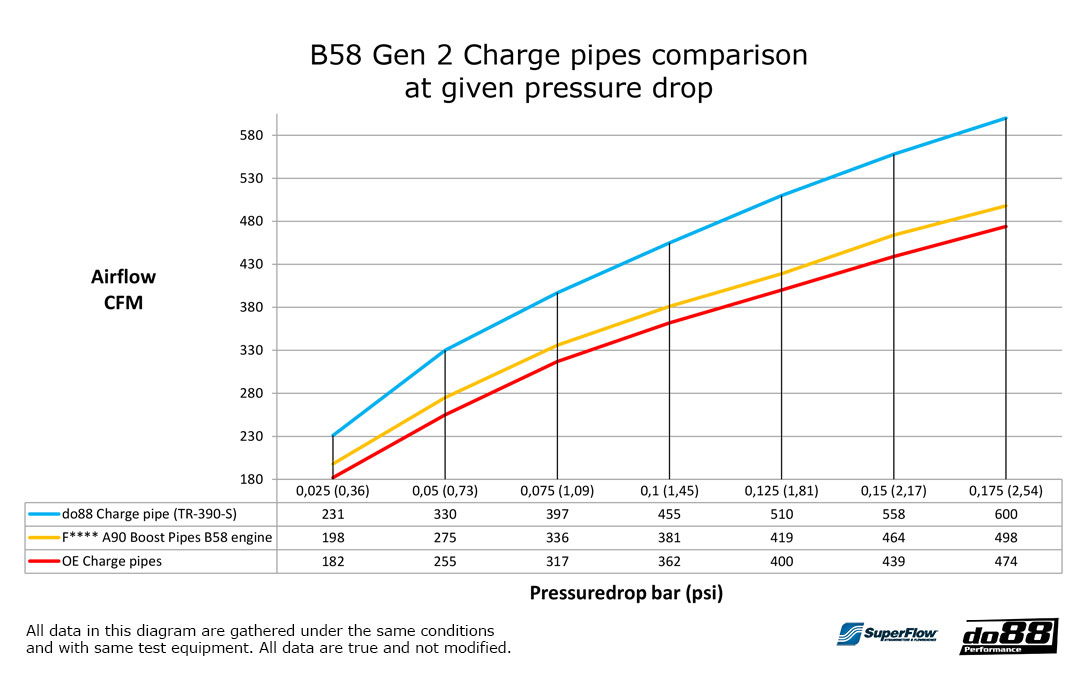 B58 Gen 2 Charge pipes comparison at given pressure drop

Airflow CFM

580
530
480
430
380
330
280
230
180

| | 0,025 (0,36) | 0,05 (0,73) | 0,075 (1,09) | 0,1 (1,45) | 0,125 (1,81) | 0,15 (2,17) | 0,175 (2,54) |
|---|---|---|---|---|---|---|---|
| do88 Charge pipe (TR-390-S) | 231 | 330 | 397 | 455 | 510 | 558 | 600 |
| F**** A90 Boost Pipes B58 engine | 198 | 275 | 336 | 381 | 419 | 464 | 498 |
| OE Charge pipes | 182 | 255 | 317 | 362 | 400 | 439 | 474 |

Pressuredrop bar (psi)

All data in this diagram are gathered under the same conditions and with same test equipment. All data are true and not modified.

SuperFlow

do88 Performance